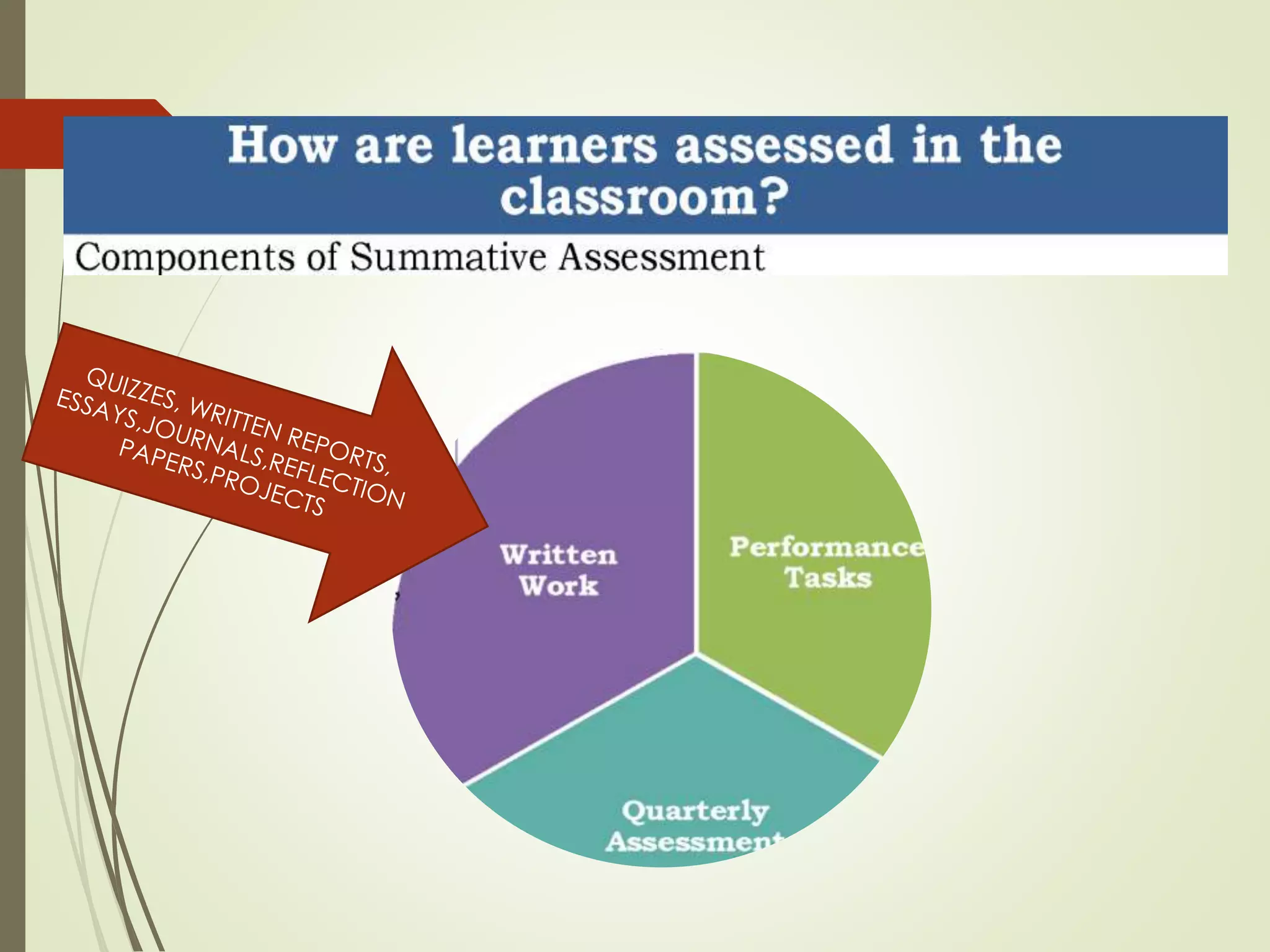 How are learners assessed in the classroom?

Components of Summative Assessment

QUIZZES, WRITTEN REPORTS, ESSAYS,JOURNALS,REFLECTION PAPERS,PROJECTS

Written Work

Performance Tasks

Quarterly Assessment